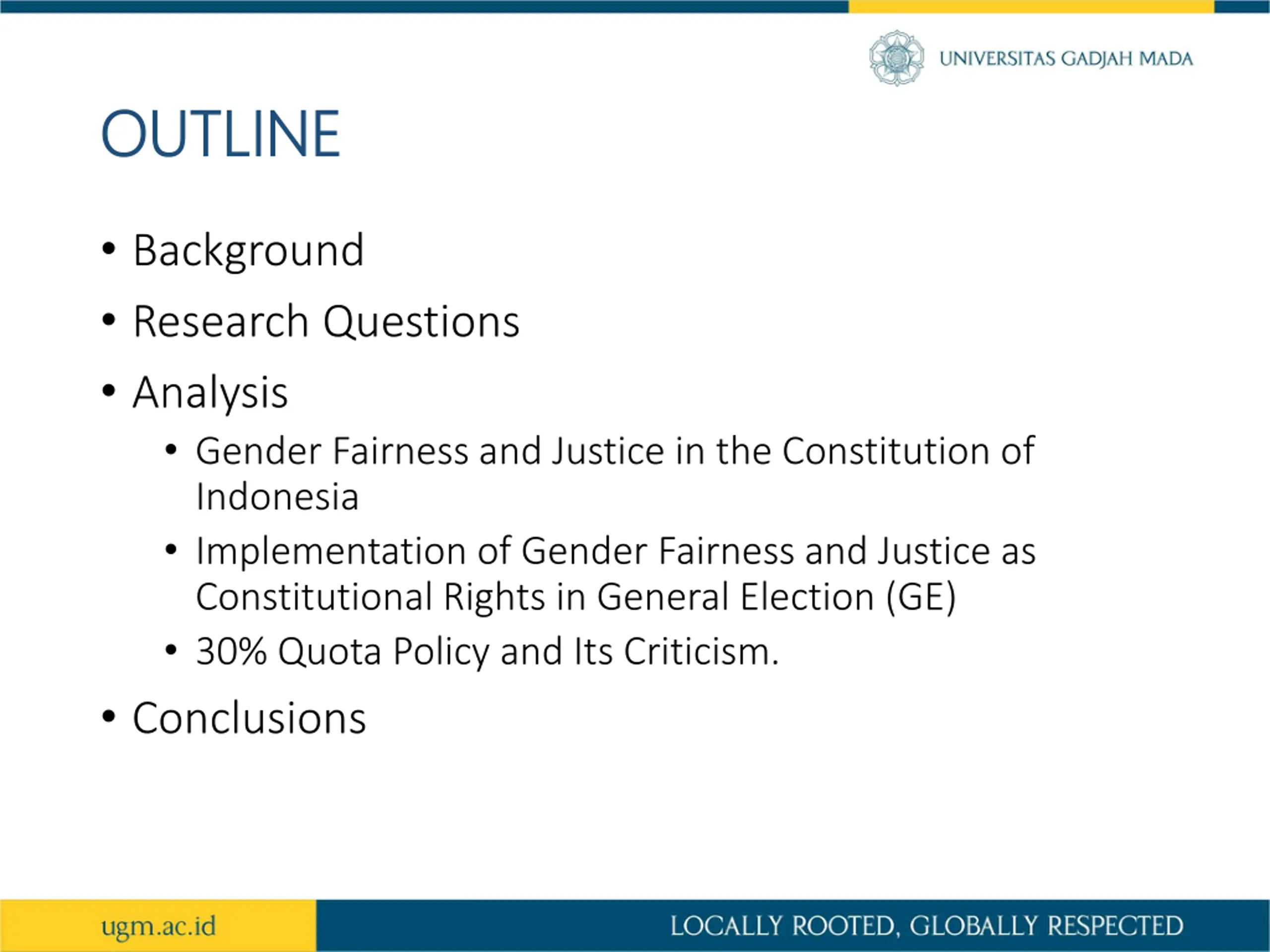 UNIVERSITAS GADJAH MADA

OUTLINE

• Background
• Research Questions
• Analysis
  • Gender Fairness and Justice in the Constitution of Indonesia
  • Implementation of Gender Fairness and Justice as Constitutional Rights in General Election (GE)
  • 30% Quota Policy and Its Criticism.
• Conclusions

ugm.ac.id

LOCALLY ROOTED, GLOBALLY RESPECTED